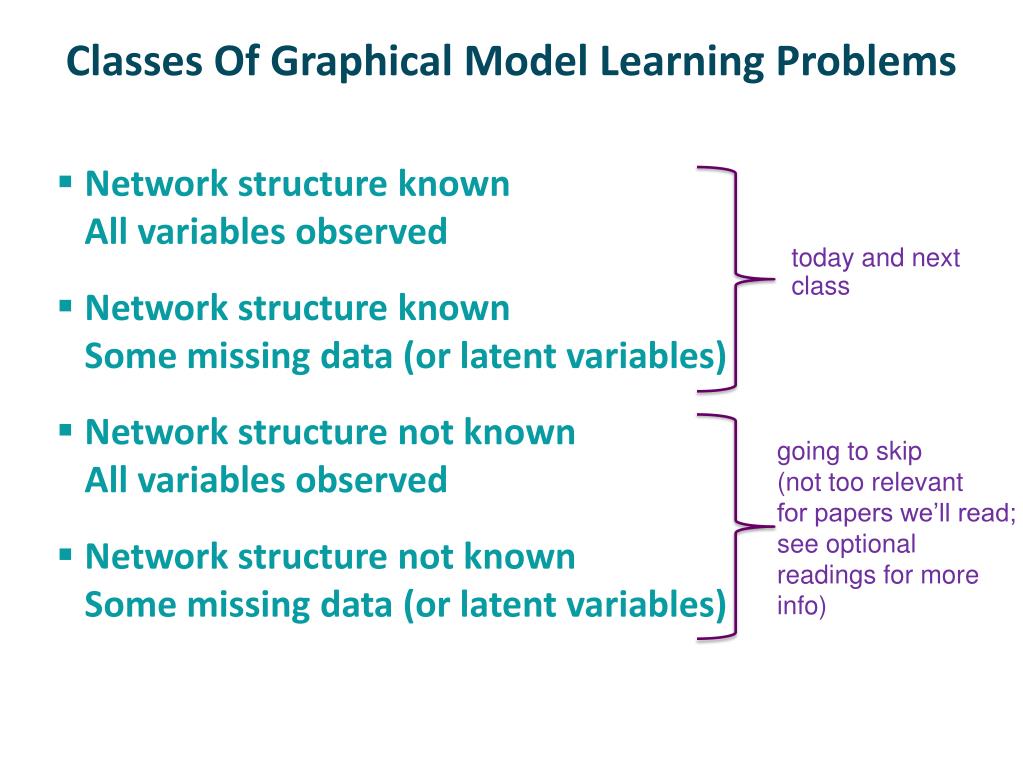 Classes Of Graphical Model Learning Problems

▪ Network structure known
All variables observed

▪ Network structure known
Some missing data (or latent variables)

▪ Network structure not known
All variables observed

▪ Network structure not known
Some missing data (or latent variables)

today and next class

going to skip (not too relevant for papers we'll read; see optional readings for more info)